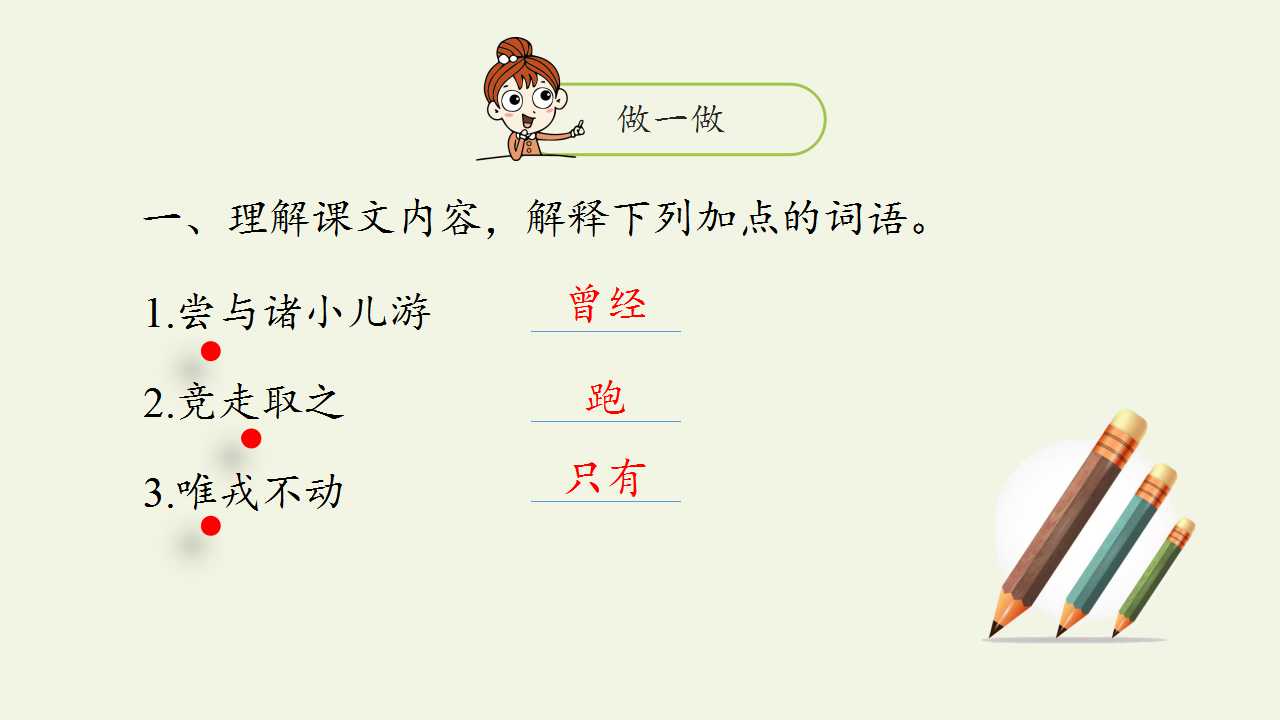 做一做

一、理解课文内容，解释下列加点的词语。

1.尝与诸小儿游 曾经

2.竞走取之 跑

3.唯戎不动 只有